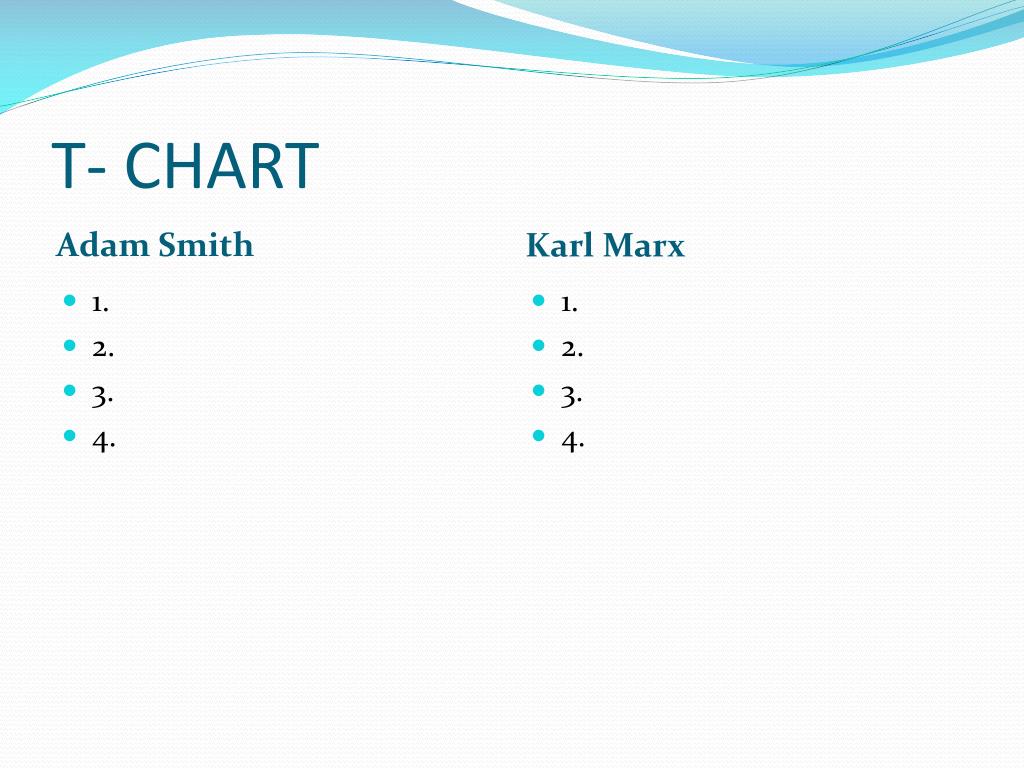 T- CHART

Adam Smith

- 1.
- 2.
- 3.
- 4.

Karl Marx

- 1.
- 2.
- 3.
- 4.